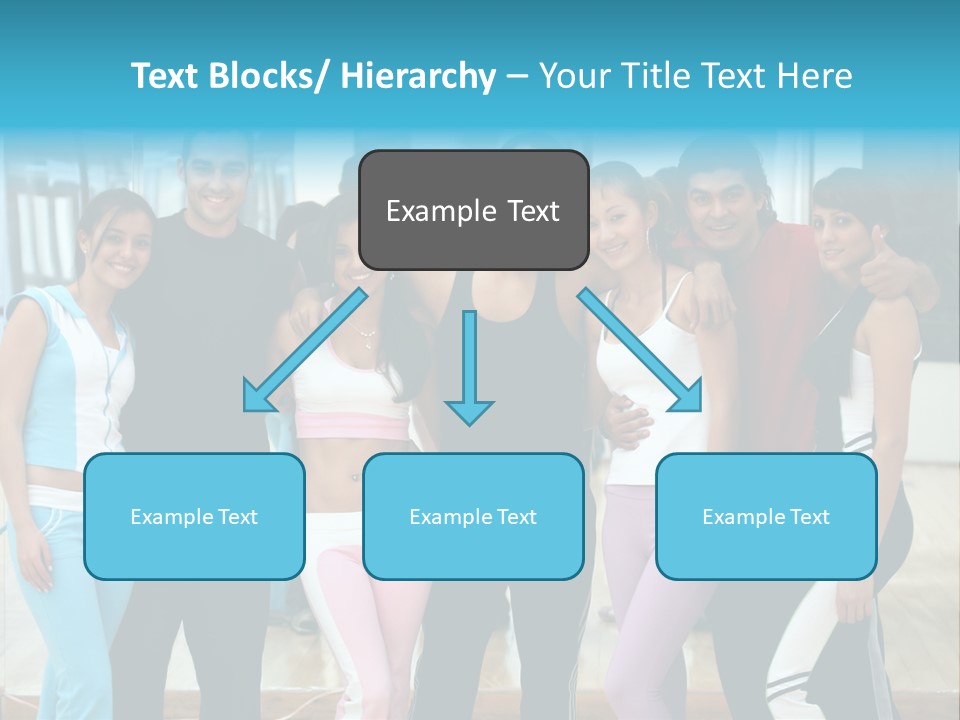 Text Blocks/ Hierarchy – Your Title Text Here

Example Text

Example Text

Example Text

Example Text